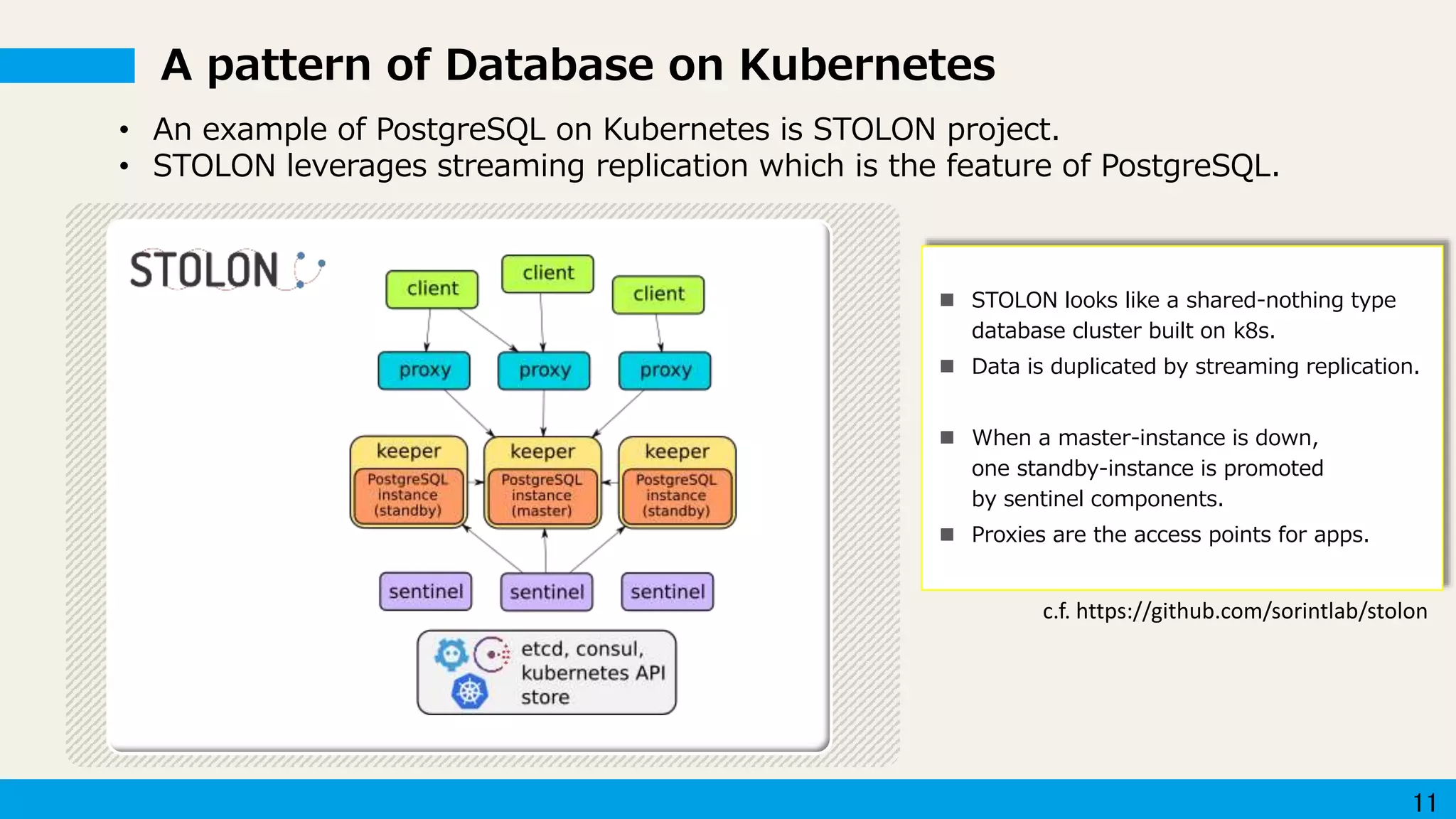 A pattern of Database on Kubernetes

• An example of PostgreSQL on Kubernetes is STOLON project.
• STOLON leverages streaming replication which is the feature of PostgreSQL.

STOLON

client client client

proxy proxy proxy

keeper
PostgreSQL instance (standby)

keeper
PostgreSQL instance (master)

keeper
PostgreSQL instance (standby)

sentinel sentinel sentinel

etcd, consul, kubernetes API store

■ STOLON looks like a shared-nothing type database cluster built on k8s.
■ Data is duplicated by streaming replication.

■ When a master-instance is down, one standby-instance is promoted by sentinel components.
■ Proxies are the access points for apps.

c.f. https://github.com/sorintlab/stolon

11